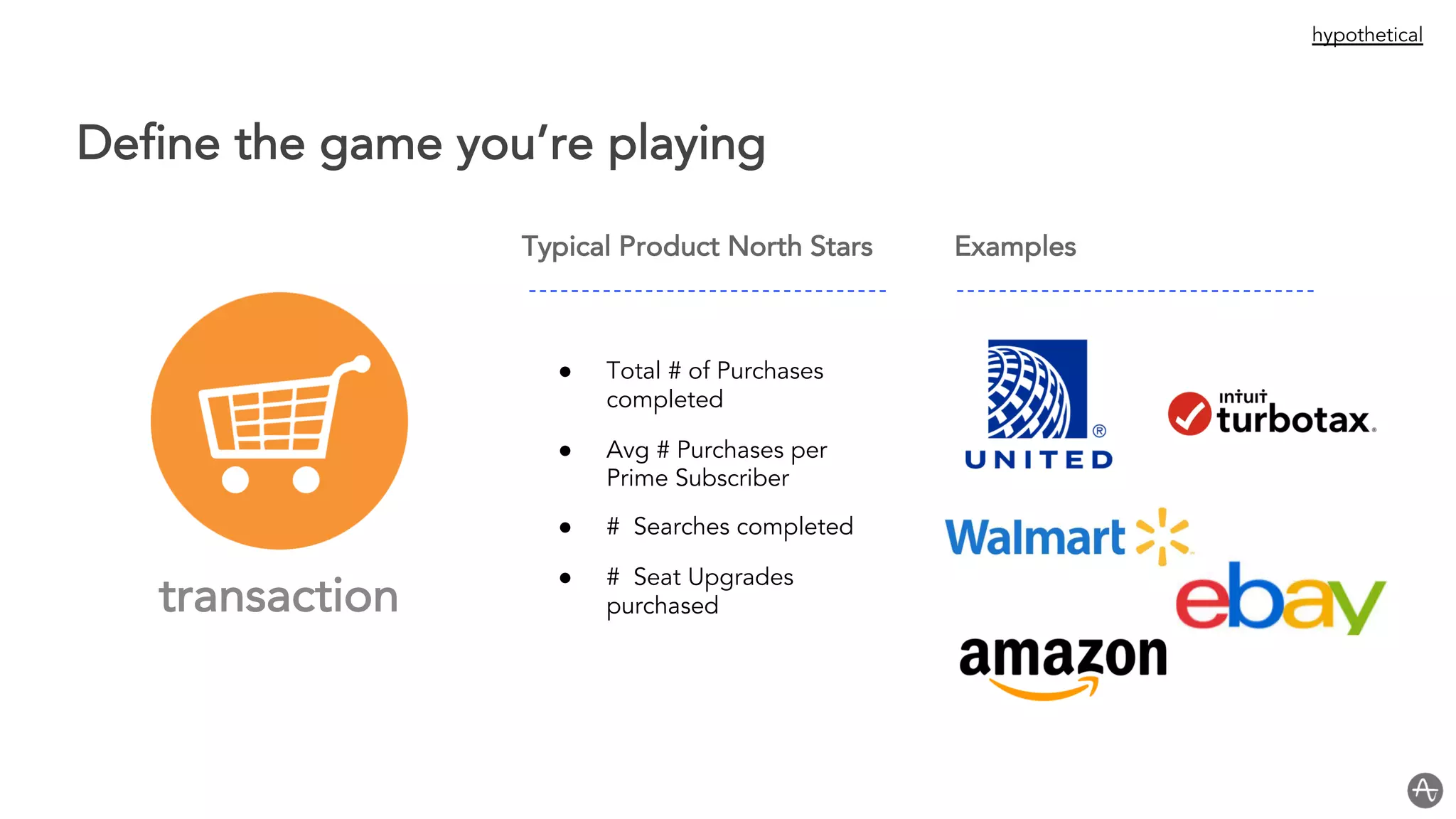 hypothetical

Define the game you're playing

transaction

Typical Product North Stars

- Total # of Purchases completed
- Avg # Purchases per Prime Subscriber
- # Searches completed
- # Seat Upgrades purchased

Examples

UNITED

intuit turbotax

Walmart

ebay

amazon